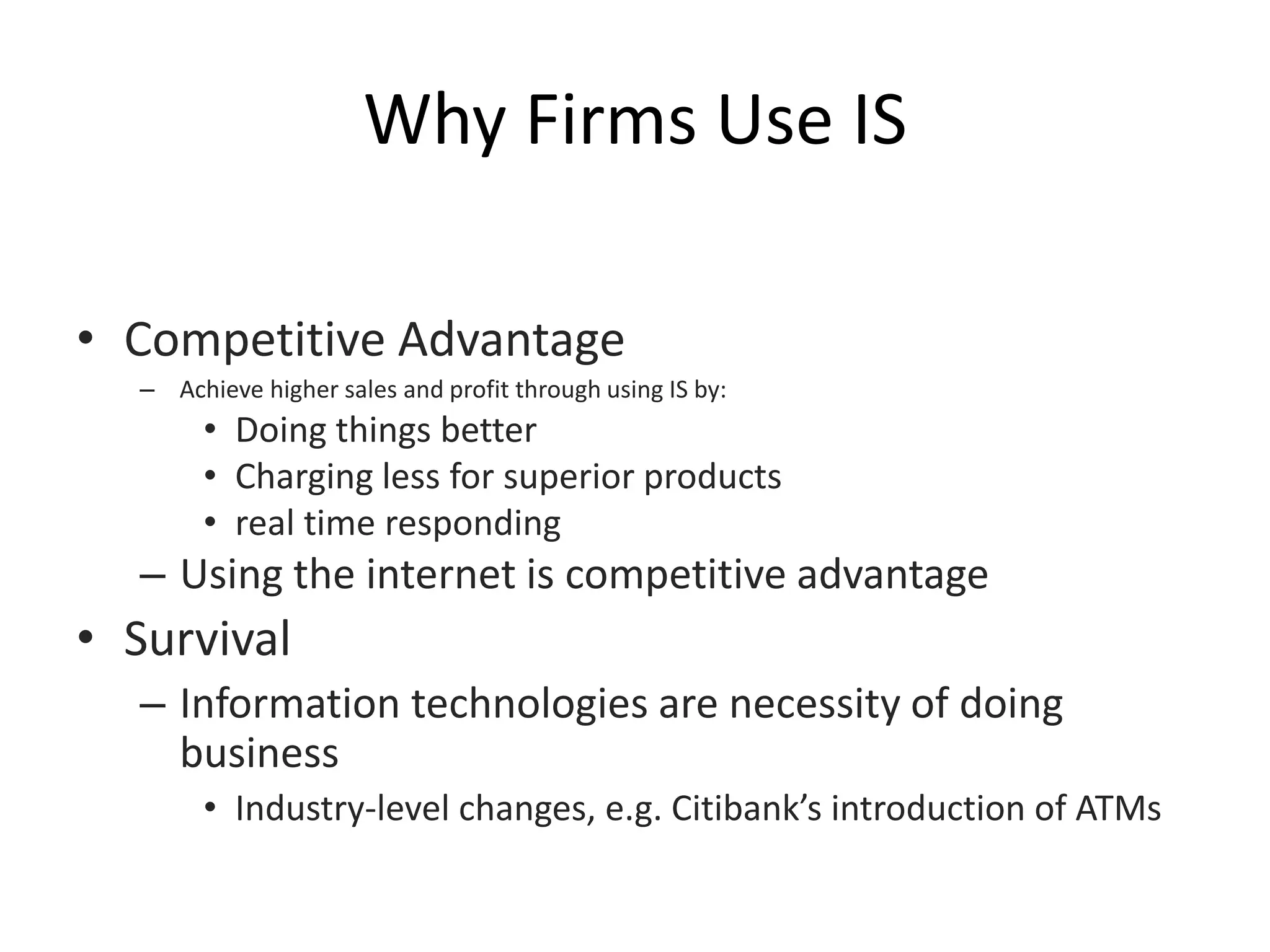 Why Firms Use IS

• Competitive Advantage
– Achieve higher sales and profit through using IS by:
• Doing things better
• Charging less for superior products
• real time responding
– Using the internet is competitive advantage
• Survival
– Information technologies are necessity of doing business
• Industry-level changes, e.g. Citibank's introduction of ATMs